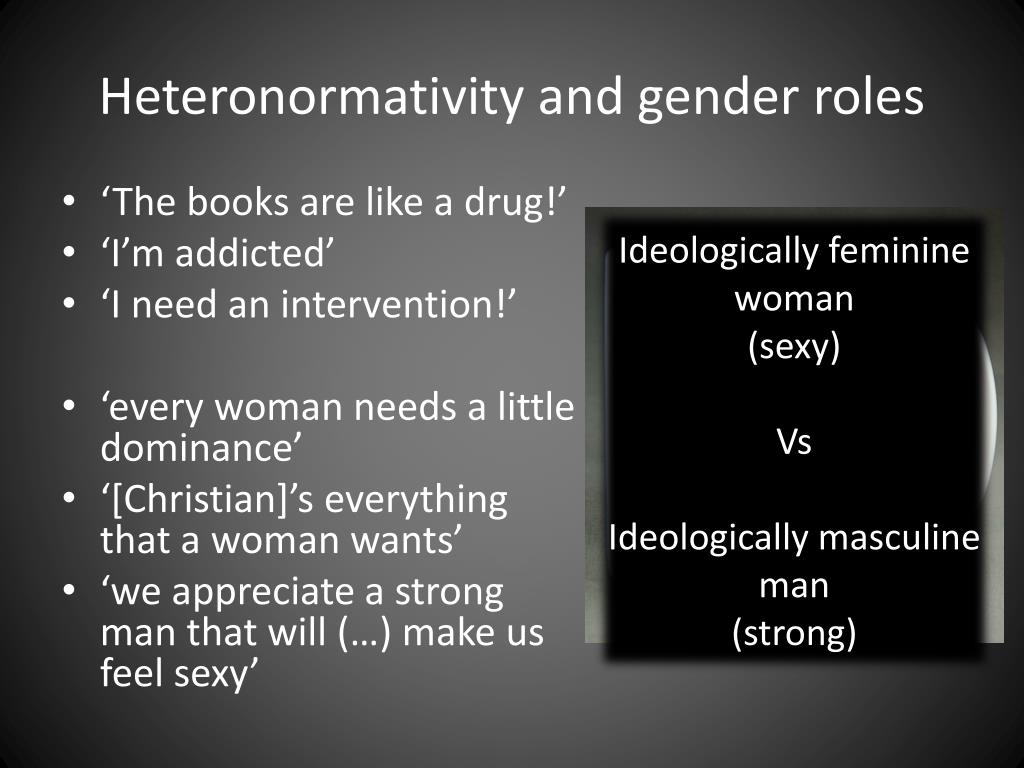 Heteronormativity and gender roles

• ‘The books are like a drug!’
• ‘I’m addicted’
• ‘I need an intervention!’

• ‘every woman needs a little dominance’
• ‘[Christian]’s everything that a woman wants’
• ‘we appreciate a strong man that will (…) make us feel sexy’

Ideologically feminine woman
(sexy)

Vs

Ideologically masculine man
(strong)